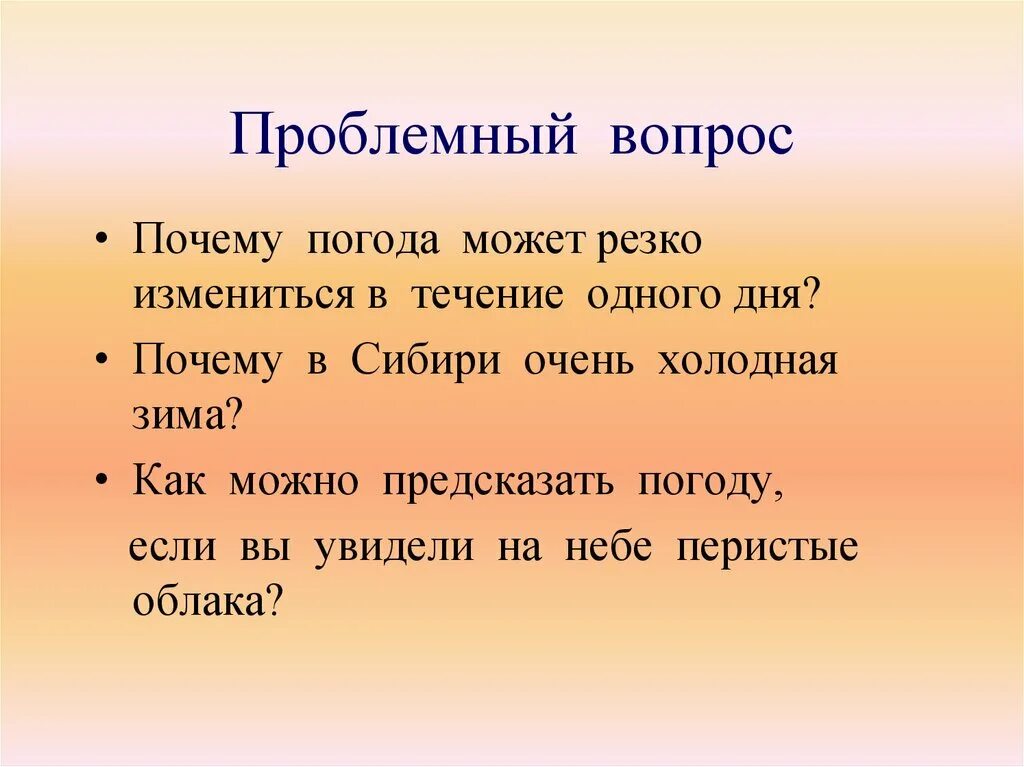 Проблемный вопрос

• Почему погода может резко измениться в течение одного дня?

• Почему в Сибири очень холодная зима?

• Как можно предсказать погоду, если вы увидели на небе перистые облака?